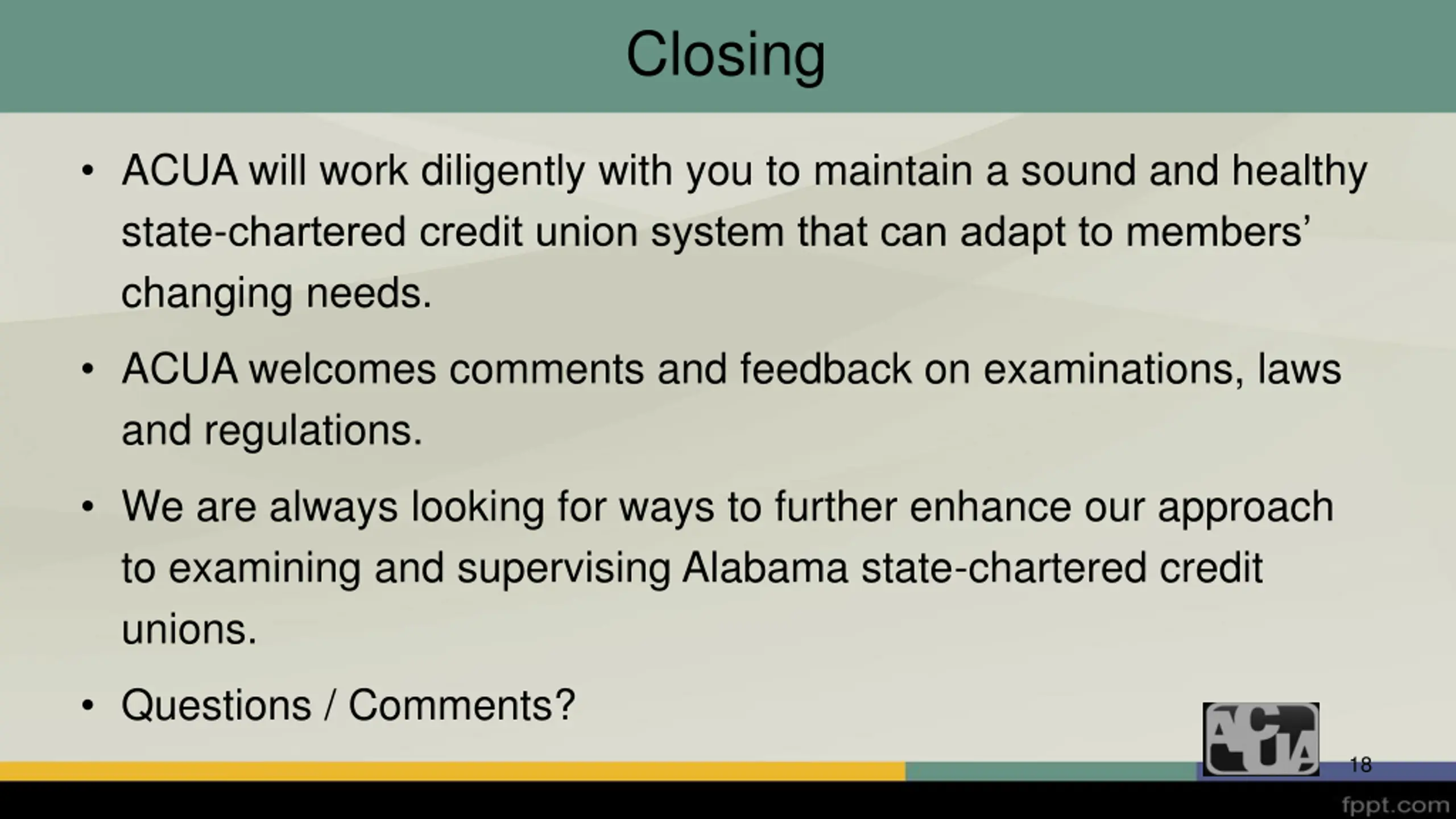 Closing

• ACUA will work diligently with you to maintain a sound and healthy state-chartered credit union system that can adapt to members' changing needs.

• ACUA welcomes comments and feedback on examinations, laws and regulations.

• We are always looking for ways to further enhance our approach to examining and supervising Alabama state-chartered credit unions.

• Questions / Comments?

ACUA

18

fppt.com